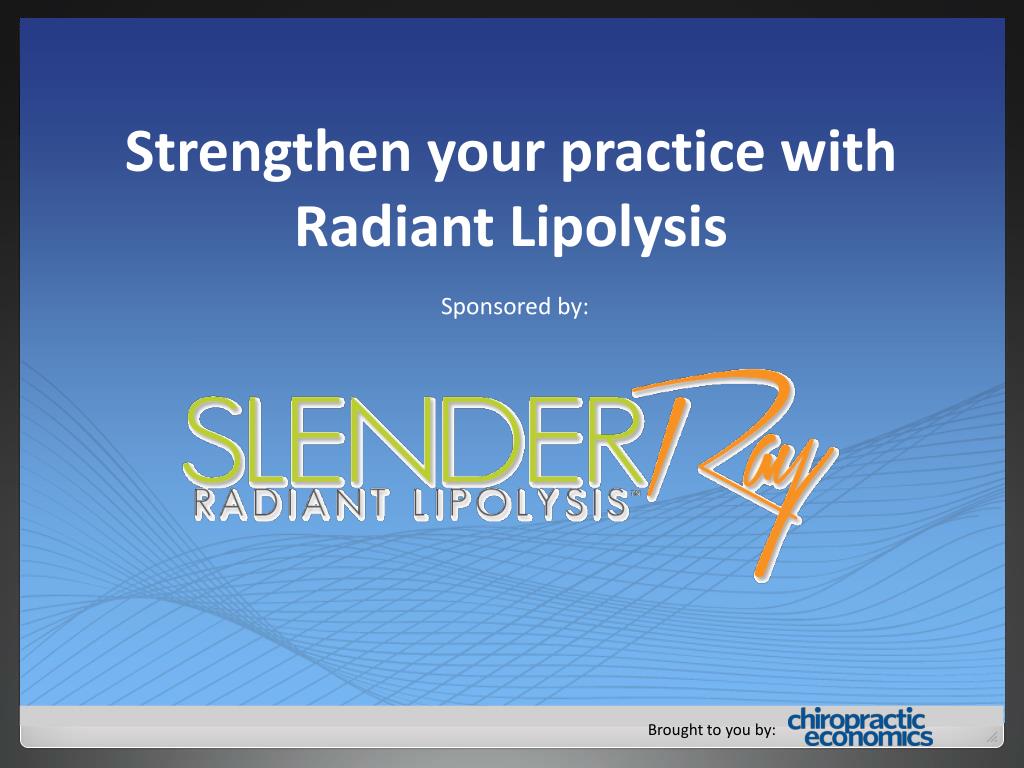 Strengthen your practice with Radiant Lipolysis

Sponsored by:

SLENDER Ray
RADIANT LIPOLYSIS™

Brought to you by: chiropractic economics